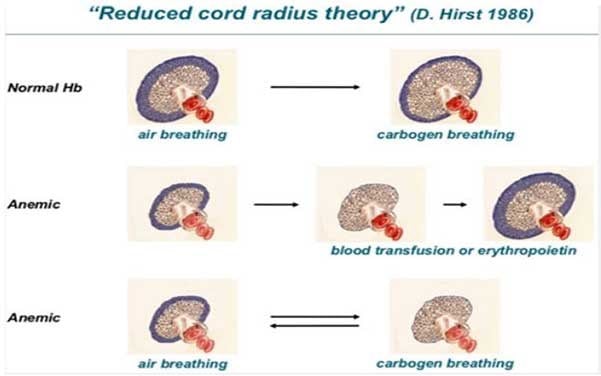 "Reduced cord radius theory" (D. Hirst 1986)

Normal Hb

air breathing

carbogen breathing

Anemic

blood transfusion or erythropoietin

Anemic

air breathing

carbogen breathing